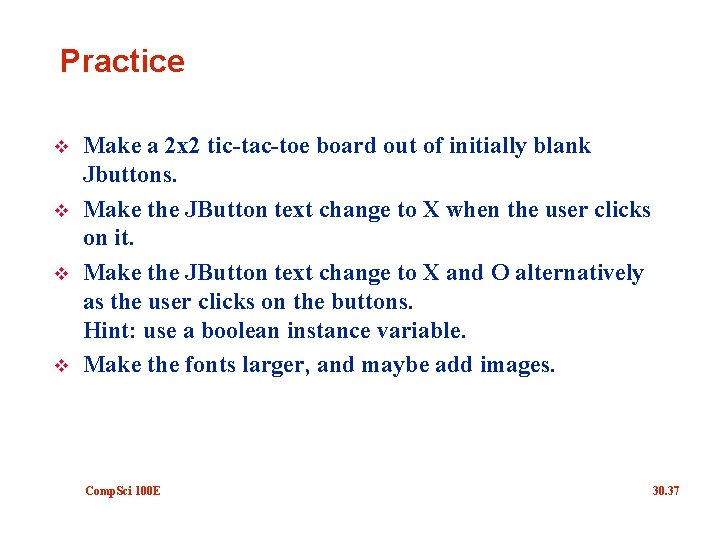 Practice

❖ Make a 2x2 tic-tac-toe board out of initially blank Jbuttons.

❖ Make the JButton text change to X when the user clicks on it.

❖ Make the JButton text change to X and O alternatively as the user clicks on the buttons.
Hint: use a boolean instance variable.

❖ Make the fonts larger, and maybe add images.

CompSci 100E

30.37